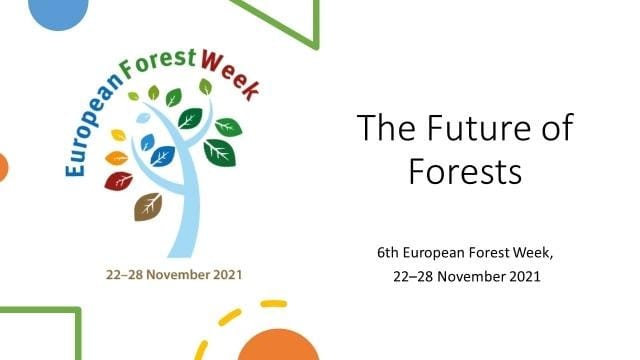 European Forest Week

22–28 November 2021

The Future of Forests

6th European Forest Week, 22–28 November 2021